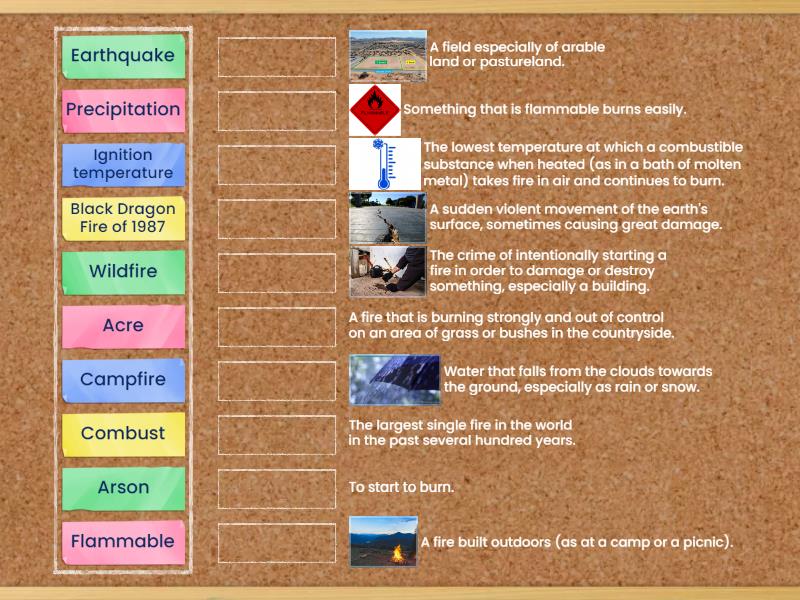 Earthquake

Precipitation

Ignition temperature

Black Dragon Fire of 1987

Wildfire

Acre

Campfire

Combust

Arson

Flammable

A field especially of arable land or pastureland.

Something that is flammable burns easily.

The lowest temperature at which a combustible substance when heated (as in a bath of molten metal) takes fire in air and continues to burn.

A sudden violent movement of the earth's surface, sometimes causing great damage.

The crime of intentionally starting a fire in order to damage or destroy something, especially a building.

A fire that is burning strongly and out of control on an area of grass or bushes in the countryside.

Water that falls from the clouds towards the ground, especially as rain or snow.

The largest single fire in the world in the past several hundred years.

To start to burn.

A fire built outdoors (as at a camp or a picnic).